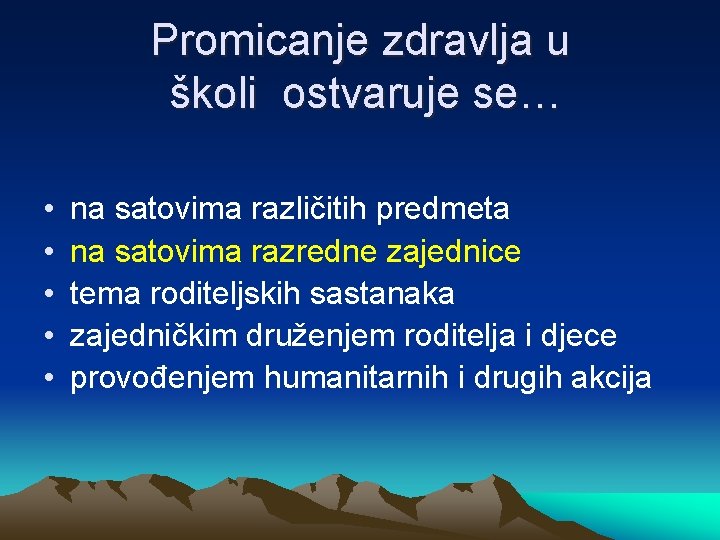 Promicanje zdravlja u školi ostvaruje se…

• na satovima različitih predmeta
• na satovima razredne zajednice
• tema roditeljskih sastanaka
• zajedničkim druženjem roditelja i djece
• provođenjem humanitarnih i drugih akcija